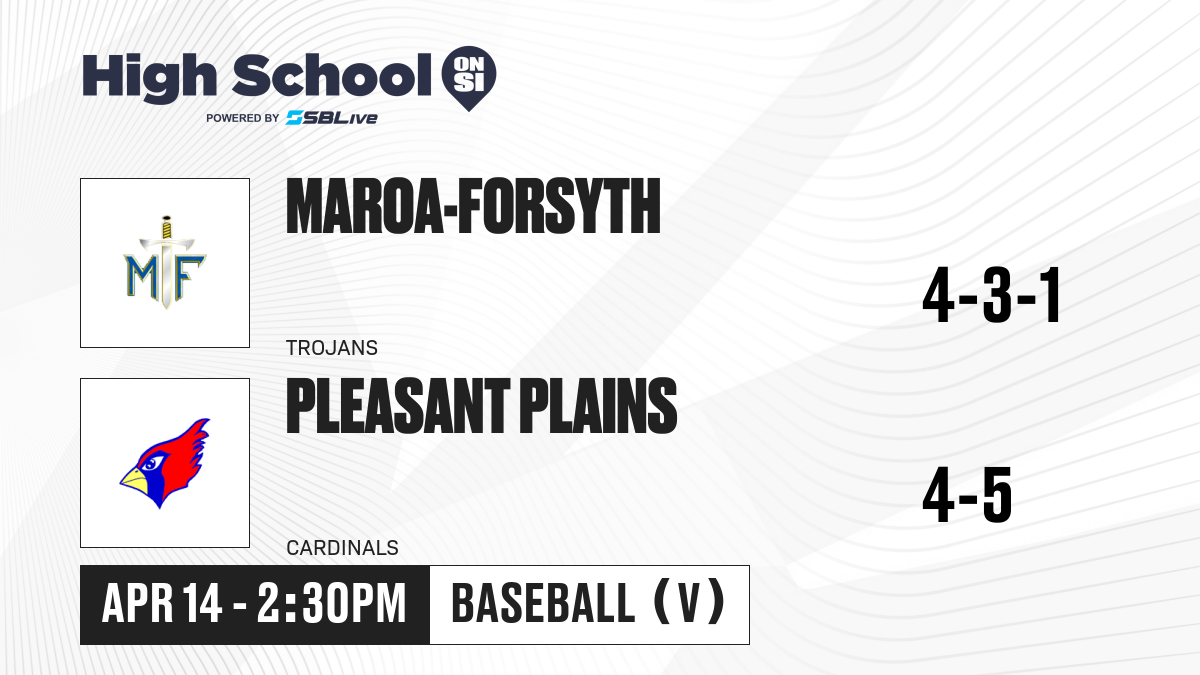 High School ON SI
POWERED BY SBLive

MF

MAROA-FORSYTH

TROJANS

4-3-1

PLEASANT PLAINS

CARDINALS

4-5

APR 14 - 2:30PM

BASEBALL (V)